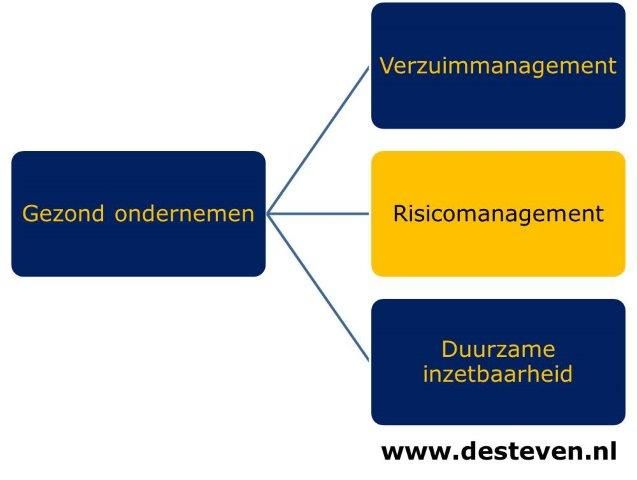 Gezond ondernemen

Verzuimmanagement

Risicomanagement

Duurzame inzetbaarheid

www.desteven.nl